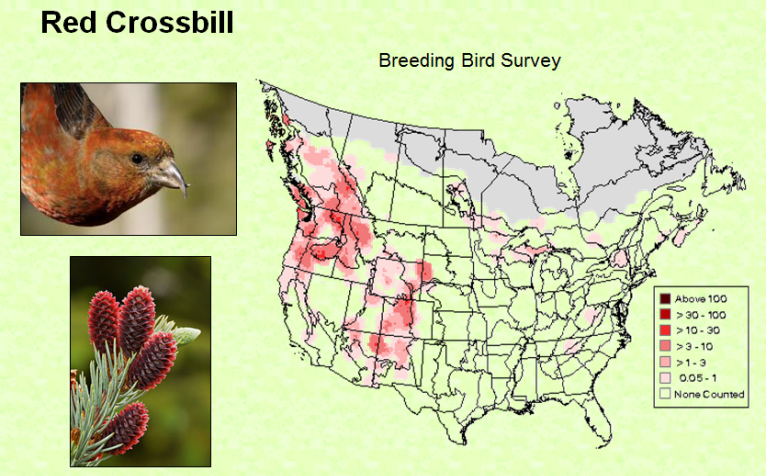 Red Crossbill

Breeding Bird Survey

Above 100
> 30 - 100
> 10 - 30
> 3 - 10
> 1 - 3
0.05 - 1
None Counted